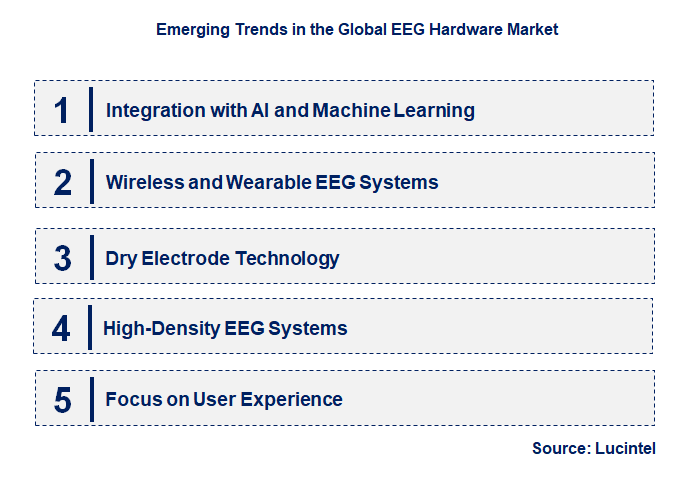 Emerging Trends in the Global EEG Hardware Market

1 Integration with AI and Machine Learning

2 Wireless and Wearable EEG Systems

3 Dry Electrode Technology

4 High-Density EEG Systems

5 Focus on User Experience

Source: Lucintel